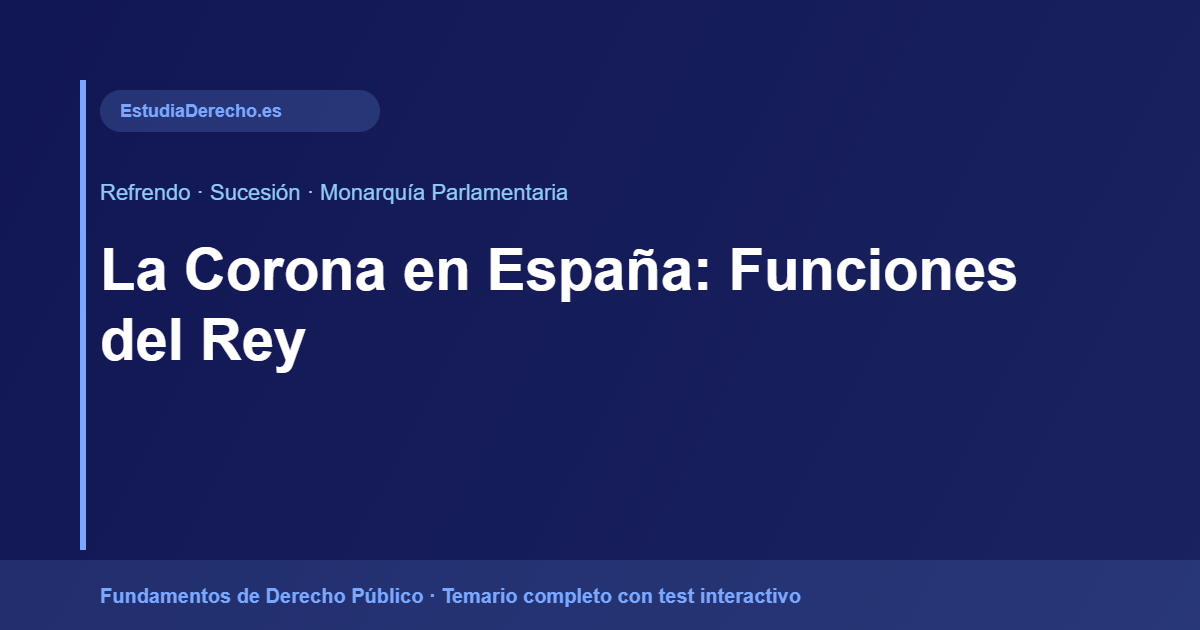 EstudiaDerecho.es

Refrendo · Sucesión · Monarquía Parlamentaria

La Corona en España: Funciones del Rey

Fundamentos de Derecho Público · Temario completo con test interactivo